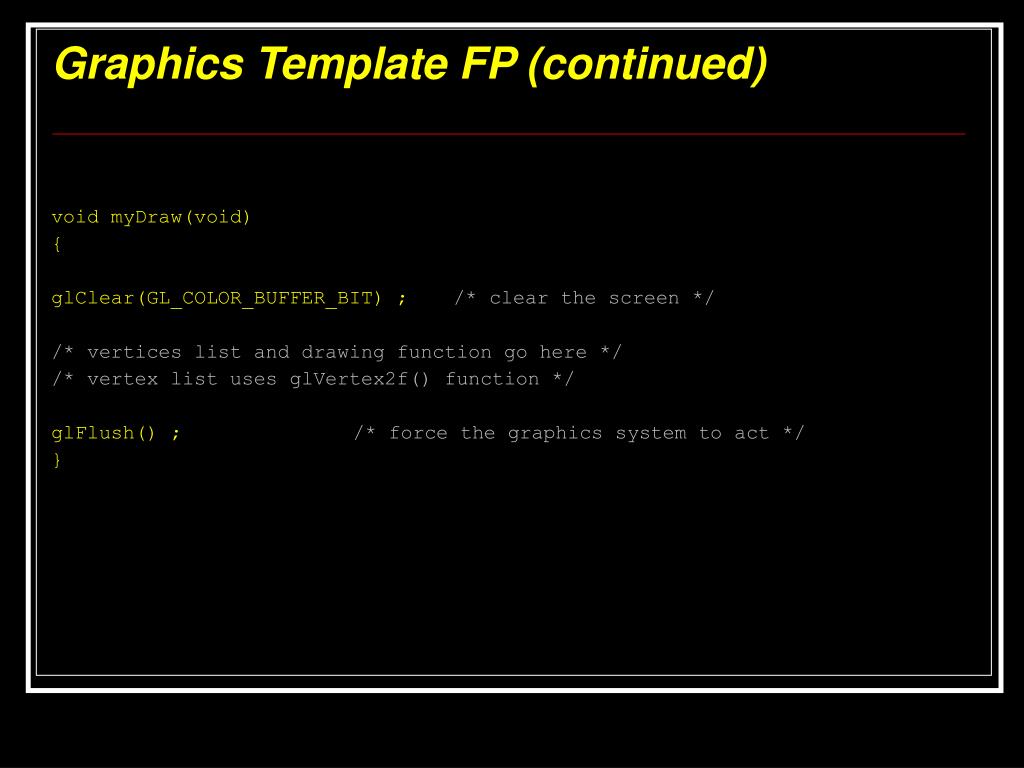 Graphics Template FP (continued)

void myDraw(void)
{

glClear(GL_COLOR_BUFFER_BIT) ;    /* clear the screen */

/* vertices list and drawing function go here */
/* vertex list uses glVertex2f() function */

glFlush() ;               /* force the graphics system to act */
}